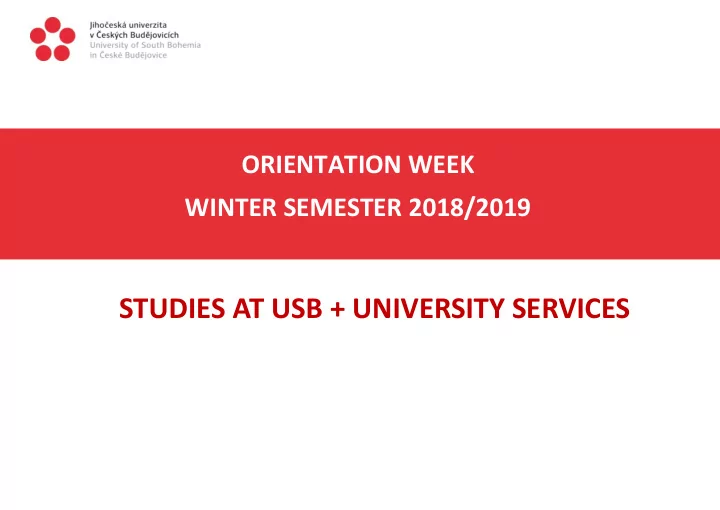 Jihočeská univerzita
v Českých Budějovicích
University of South Bohemia
in České Budějovice

ORIENTATION WEEK
WINTER SEMESTER 2018/2019

STUDIES AT USB + UNIVERSITY SERVICES